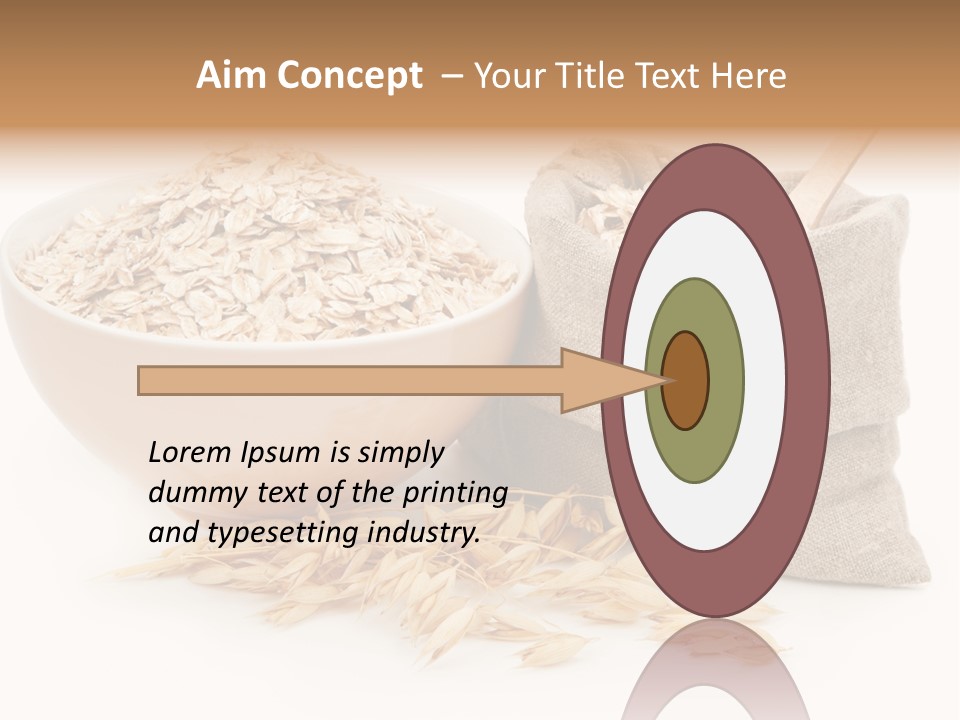 Aim Concept – Your Title Text Here

Lorem Ipsum is simply dummy text of the printing and typesetting industry.